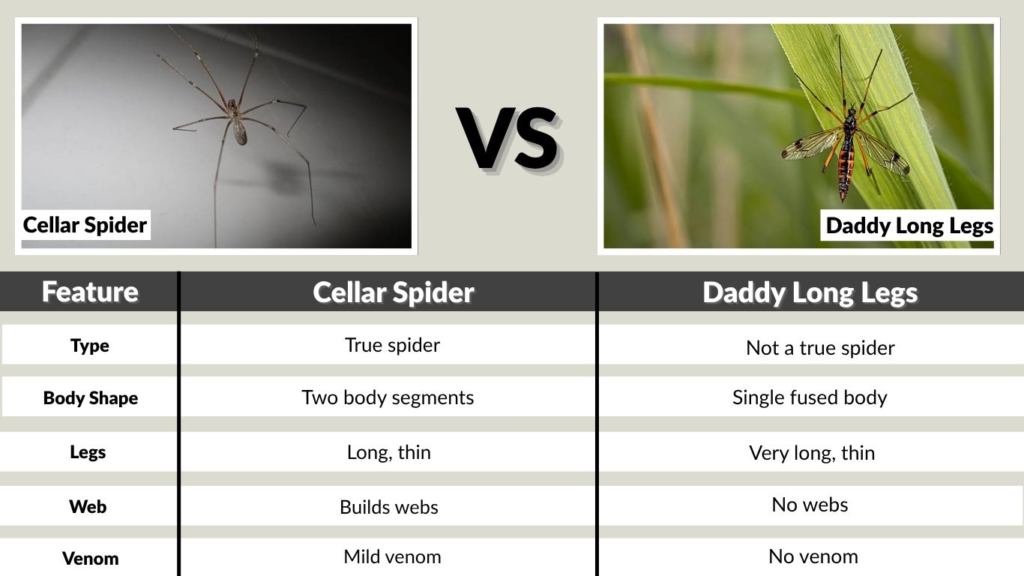 Cellar Spider

VS

Daddy Long Legs

| Feature | Cellar Spider | Daddy Long Legs |
|---|---|---|
| Type | True spider | Not a true spider |
| Body Shape | Two body segments | Single fused body |
| Legs | Long, thin | Very long, thin |
| Web | Builds webs | No webs |
| Venom | Mild venom | No venom |